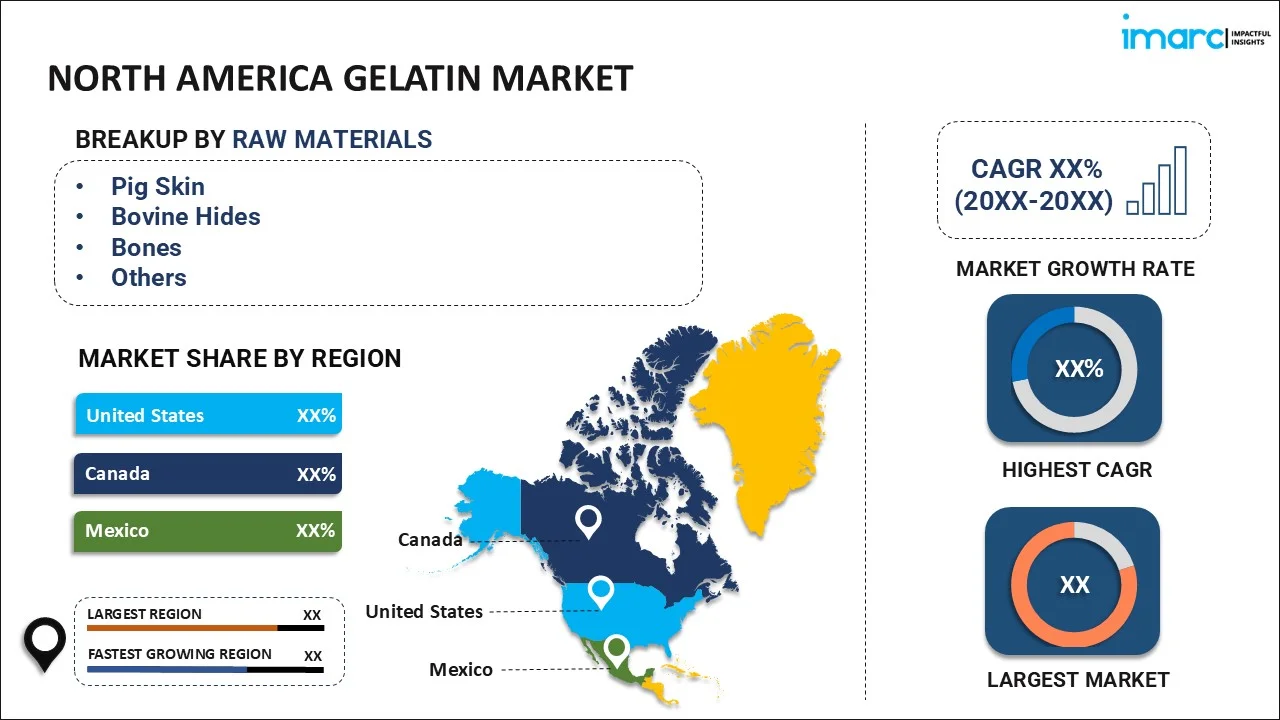 imarc IMPACTFUL INSIGHTS

NORTH AMERICA GELATIN MARKET

BREAKUP BY RAW MATERIALS
• Pig Skin
• Bovine Hides
• Bones
• Others

MARKET SHARE BY REGION
United States XX%
Canada XX%
Mexico XX%

LARGEST REGION XX
FASTEST GROWING REGION XX

Canada
United States
Mexico

CAGR XX% (20XX-20XX)
MARKET GROWTH RATE

XX%
HIGHEST CAGR

XX
LARGEST MARKET